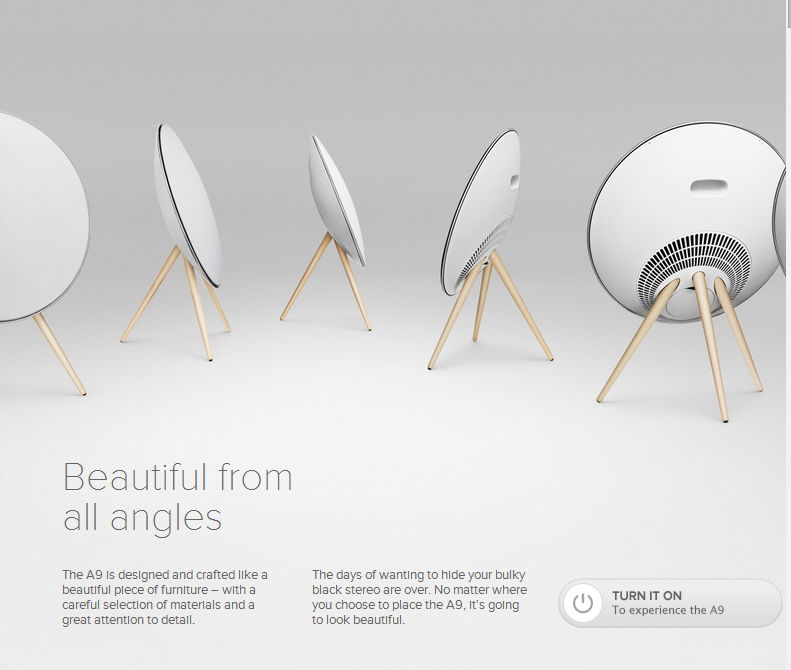 Beautiful from all angles

The A9 is designed and crafted like a beautiful piece of furniture – with a careful selection of materials and a great attention to detail.

The days of wanting to hide your bulky black stereo are over. No matter where you choose to place the A9, it's going to look beautiful.

TURN IT ON
To experience the A9